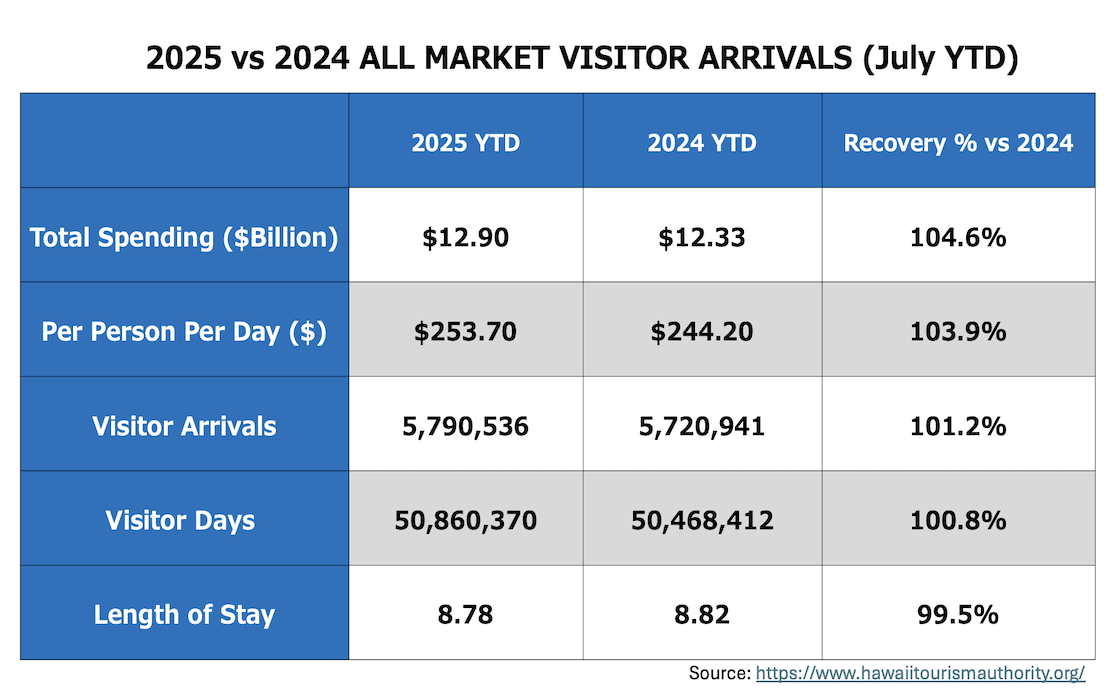 2025 vs 2024 ALL MARKET VISITOR ARRIVALS (July YTD)

| | 2025 YTD | 2024 YTD | Recovery % vs 2024 |
|---|---|---|---|
| Total Spending ($Billion) | $12.90 | $12.33 | 104.6% |
| Per Person Per Day ($) | $253.70 | $244.20 | 103.9% |
| Visitor Arrivals | 5,790,536 | 5,720,941 | 101.2% |
| Visitor Days | 50,860,370 | 50,468,412 | 100.8% |
| Length of Stay | 8.78 | 8.82 | 99.5% |

Source: https://www.hawaiitourismauthority.org/